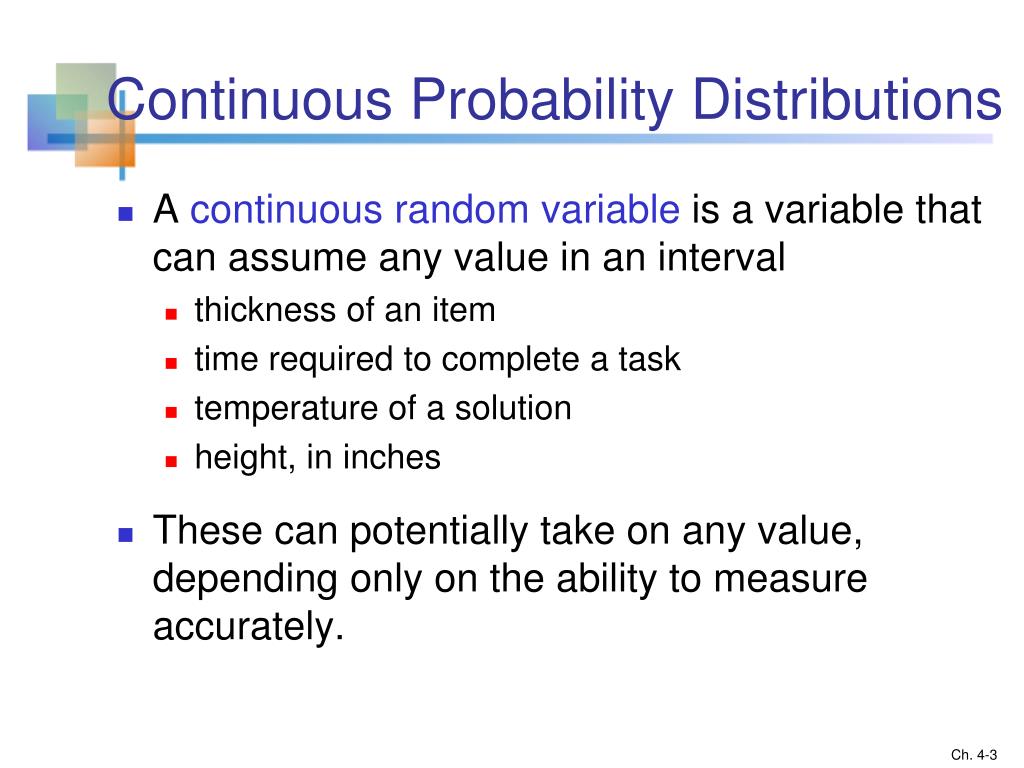 Continuous Probability Distributions

- A continuous random variable is a variable that can assume any value in an interval
  - thickness of an item
  - time required to complete a task
  - temperature of a solution
  - height, in inches

- These can potentially take on any value, depending only on the ability to measure accurately.

Ch. 4-3